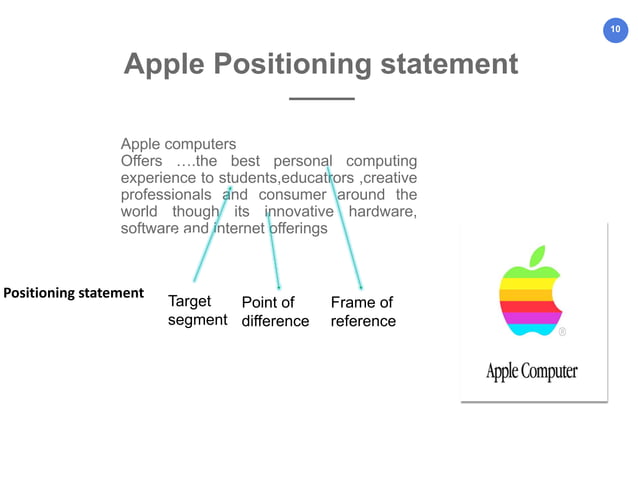 10

Apple Positioning statement

Apple computers
Offers ….the best personal computing experience to students,educatrors ,creative professionals and consumer around the world though its innovative hardware, software and internet offerings

Positioning statement

Target segment

Point of difference

Frame of reference

®

Apple Computer